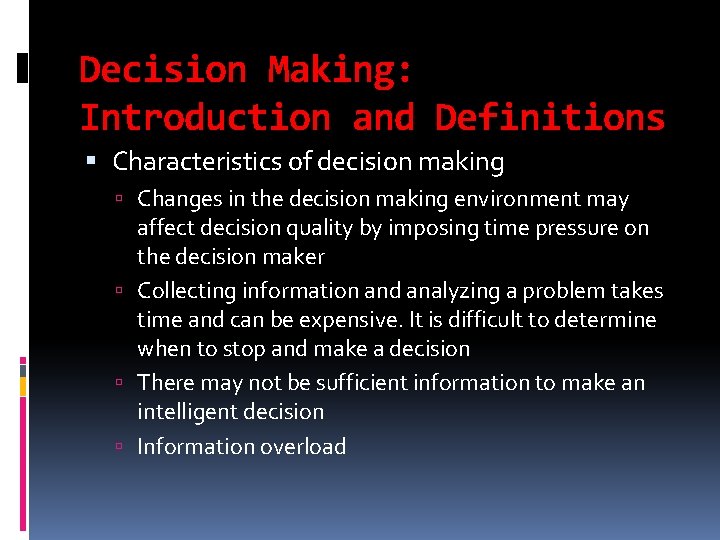 Decision Making: Introduction and Definitions

▪ Characteristics of decision making

▫ Changes in the decision making environment may affect decision quality by imposing time pressure on the decision maker

▫ Collecting information and analyzing a problem takes time and can be expensive. It is difficult to determine when to stop and make a decision

▫ There may not be sufficient information to make an intelligent decision

▫ Information overload